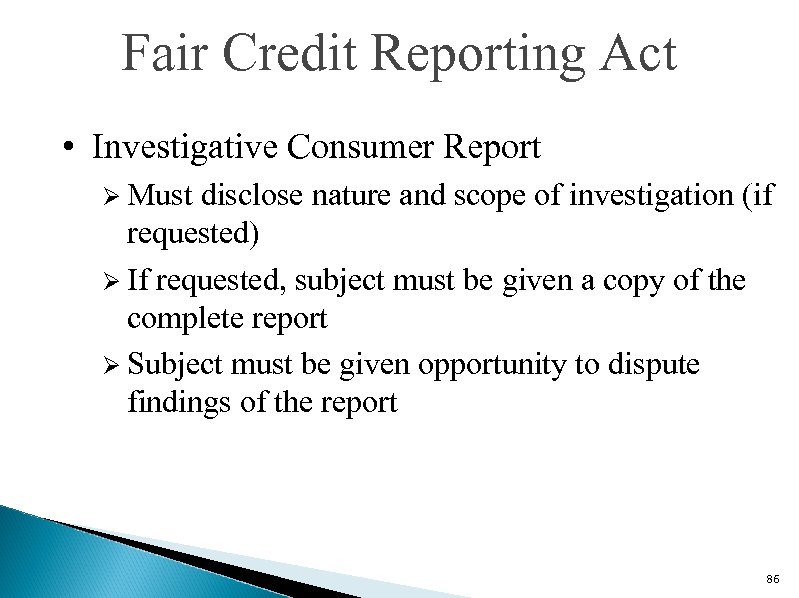 Fair Credit Reporting Act

• Investigative Consumer Report

➢ Must disclose nature and scope of investigation (if requested)

➢ If requested, subject must be given a copy of the complete report

➢ Subject must be given opportunity to dispute findings of the report

86